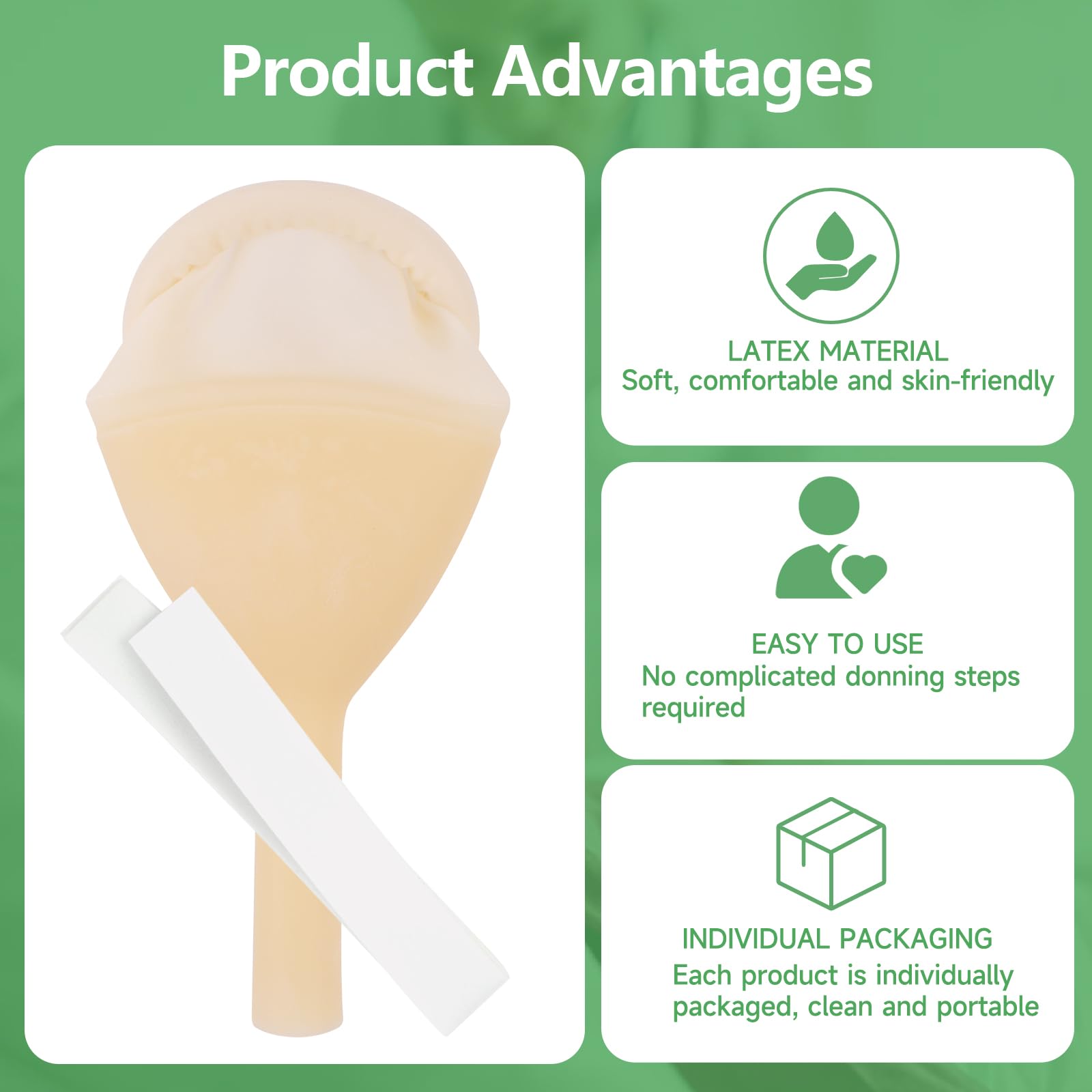 Product Advantages

LATEX MATERIAL
Soft, comfortable and skin-friendly

EASY TO USE
No complicated donning steps required

INDIVIDUAL PACKAGING
Each product is individually packaged, clean and portable